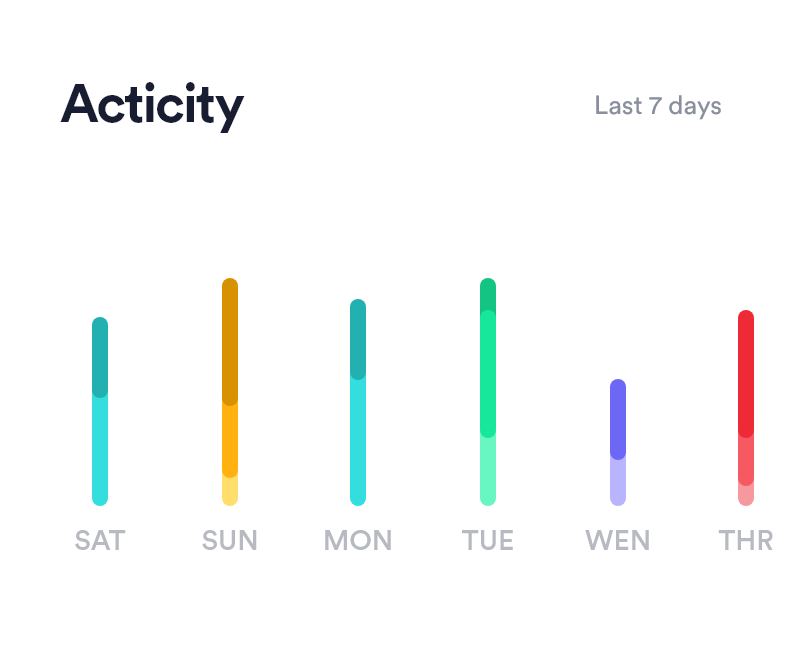 Acticity

Last 7 days

SAT SUN MON TUE WEN THR